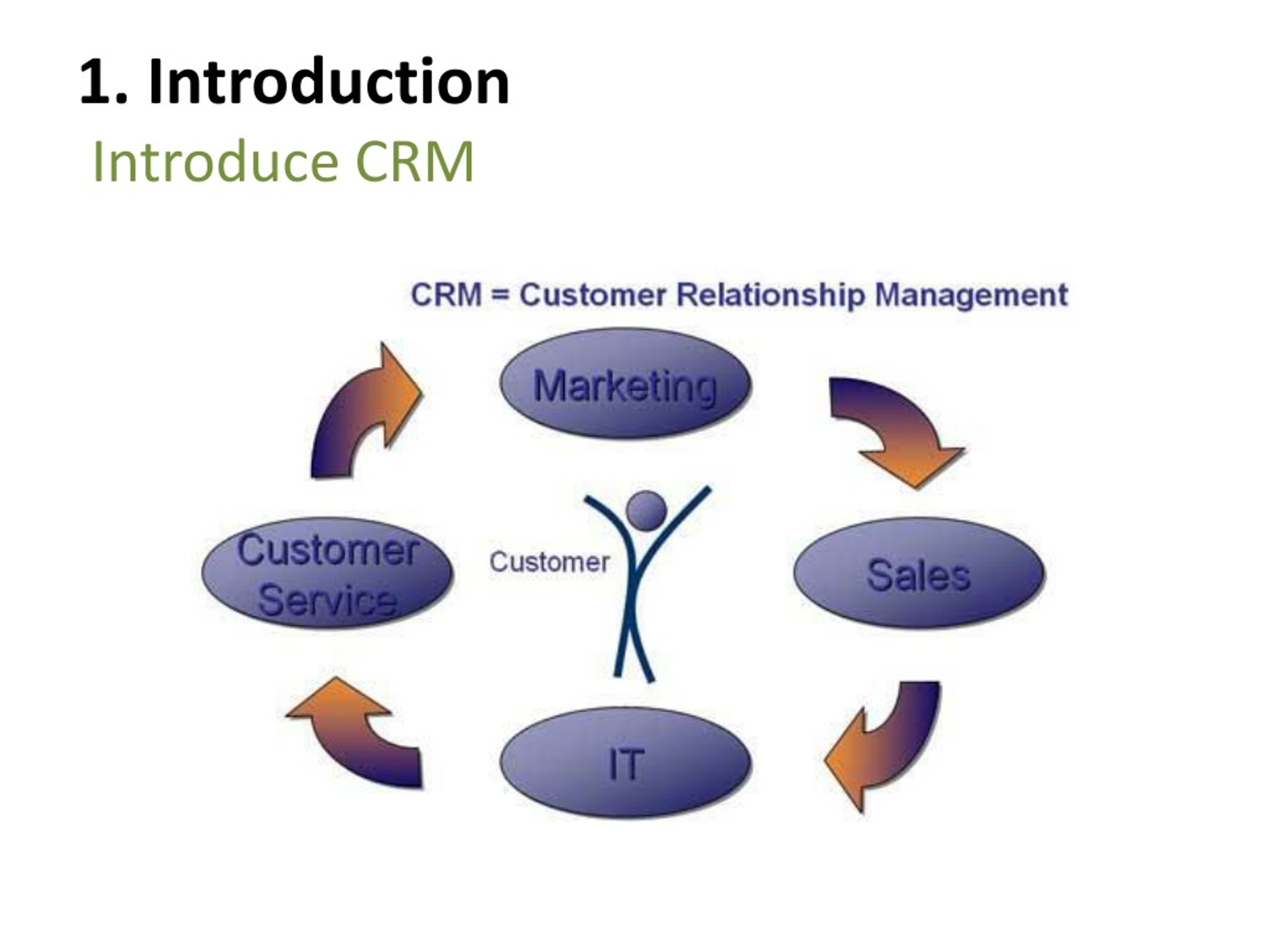 1. Introduction
Introduce CRM

CRM = Customer Relationship Management

Marketing

Customer Service

Customer

Sales

IT